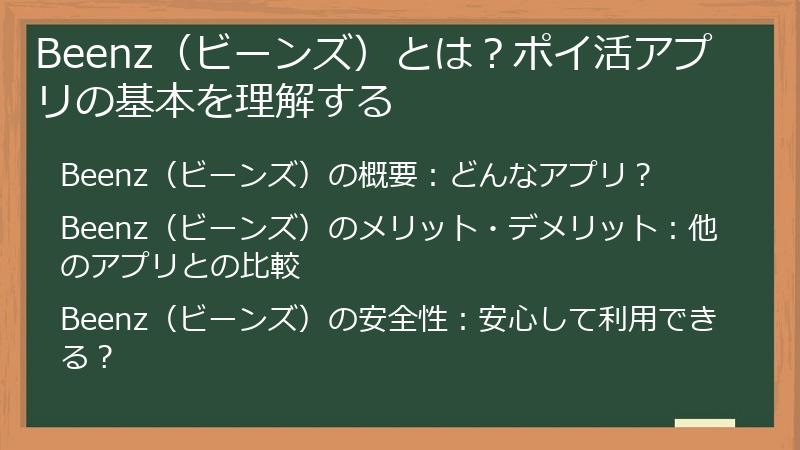 Beenz（ビーンズ）とは？ポイ活アプリの基本を理解する

Beenz（ビーンズ）の概要：どんなアプリ？

Beenz（ビーンズ）のメリット・デメリット：他のアプリとの比較

Beenz（ビーンズ）の安全性：安心して利用できる？